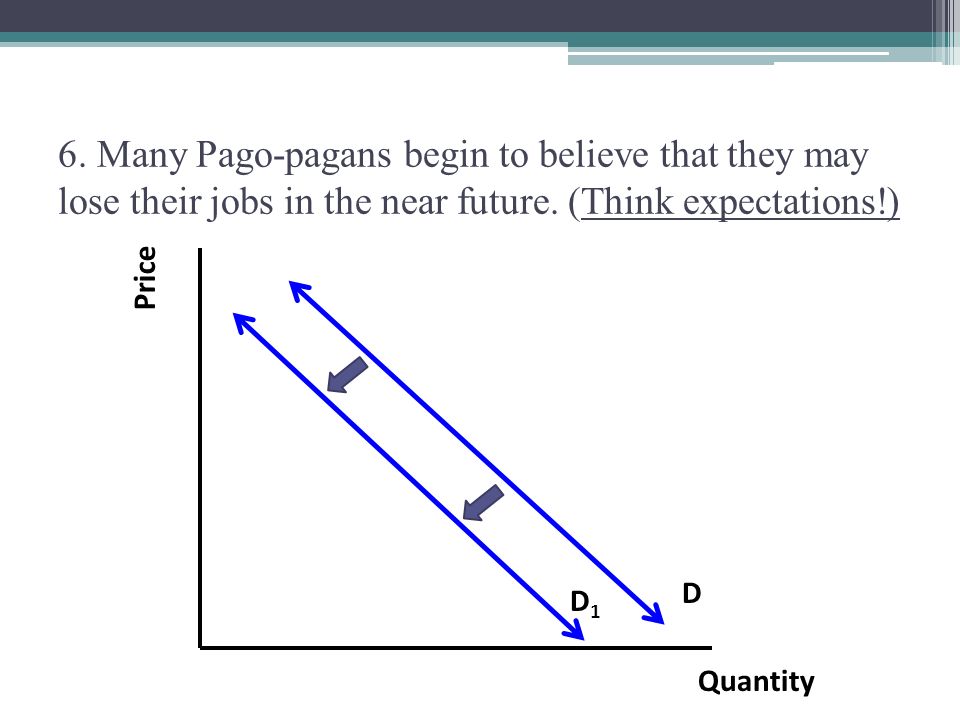 6. Many Pago-pagans begin to believe that they may lose their jobs in the near future. (Think expectations!)

Price

$D_1$

D

Quantity